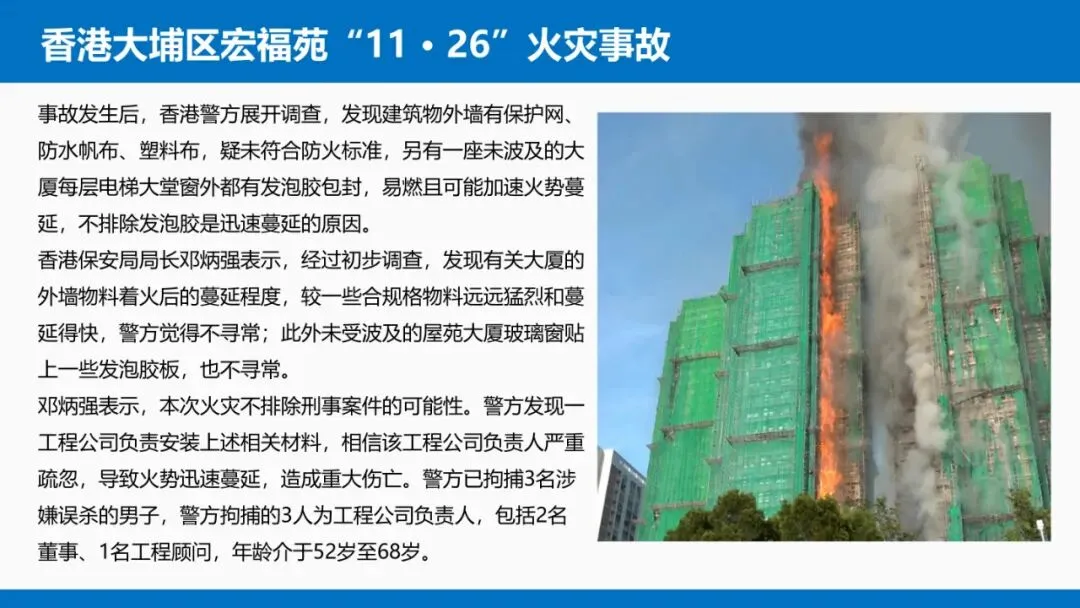 香港大埔区宏福苑“11·26”火灾事故

事故发生后，香港警方展开调查，发现建筑物外墙有保护网、防水帆布、塑料布，疑未符合防火标准，另有一座未波及的大厦每层电梯大堂窗外都有发泡胶包封，易燃且可能加速火势蔓延，不排除发泡胶是迅速蔓延的原因。

香港保安局局长邓炳强表示，经过初步调查，发现有关大厦的外墙物料着火后的蔓延程度，较一些合规格物料远远猛烈和蔓延得快，警方觉得不寻常；此外未受波及的屋苑大厦玻璃窗贴上一些发泡胶板，也不寻常。

邓炳强表示，本次火灾不排除刑事案件的可能性。警方发现一工程公司负责安装上述相关材料，相信该工程公司负责人严重疏忽，导致火势迅速蔓延，造成重大伤亡。警方已拘捕3名涉嫌误杀的男子，警方拘捕的3人为工程公司负责人，包括2名董事、1名工程顾问，年龄介于52岁至68岁。